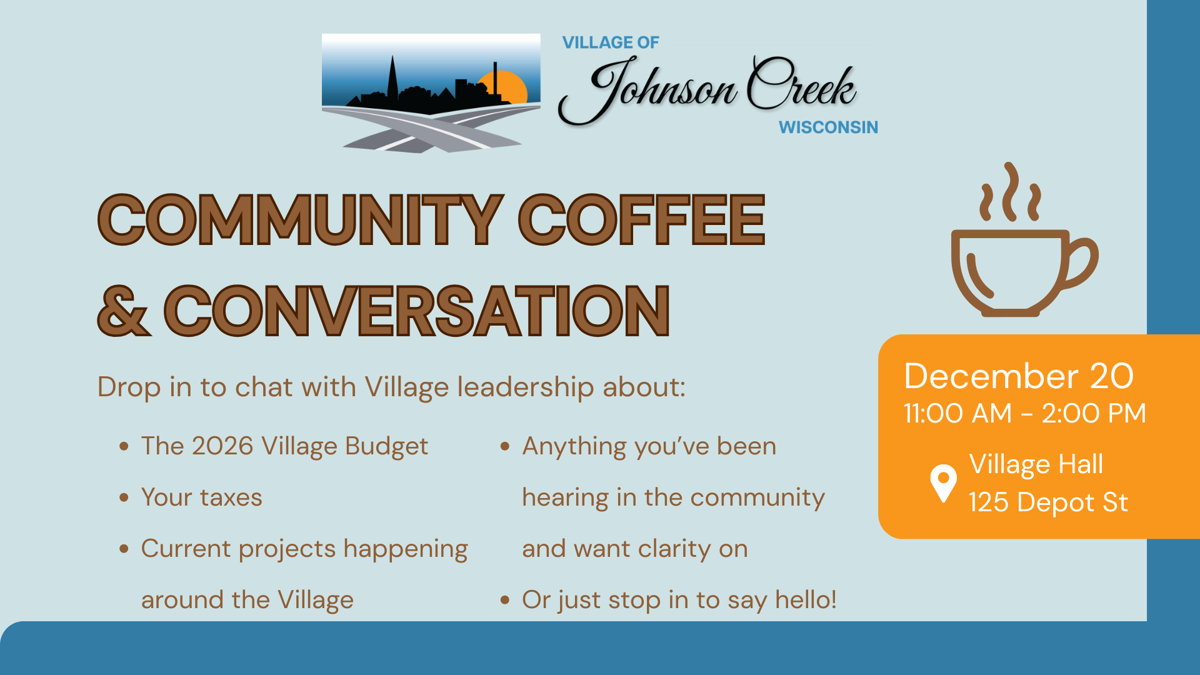 VILLAGE OF
Johnson Creek
WISCONSIN

COMMUNITY COFFEE & CONVERSATION

Drop in to chat with Village leadership about:

• The 2026 Village Budget
• Your taxes
• Current projects happening around the Village

• Anything you've been hearing in the community and want clarity on
• Or just stop in to say hello!

December 20
11:00 AM - 2:00 PM
Village Hall
125 Depot St